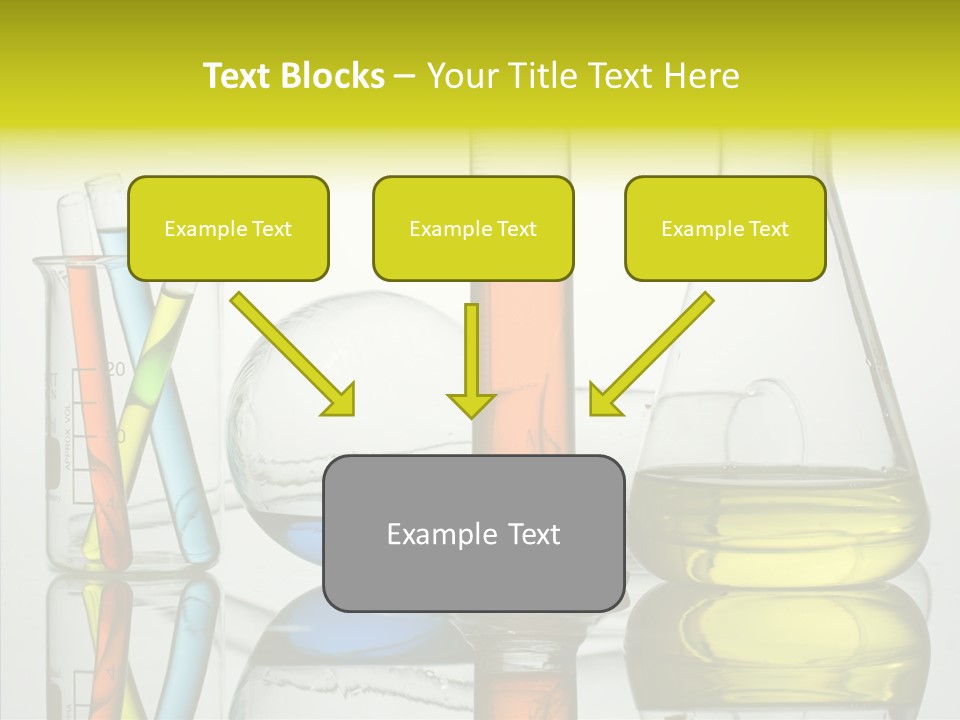 Text Blocks – Your Title Text Here

Example Text

Example Text

Example Text

Example Text